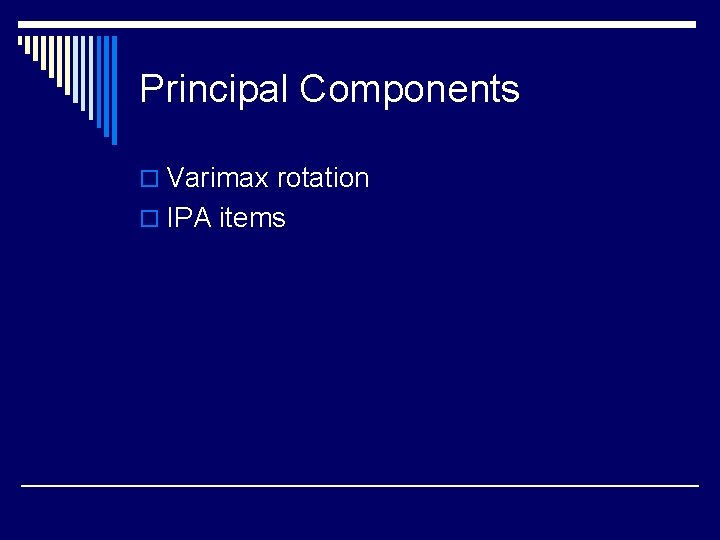 Principal Components

Varimax rotation
IPA items